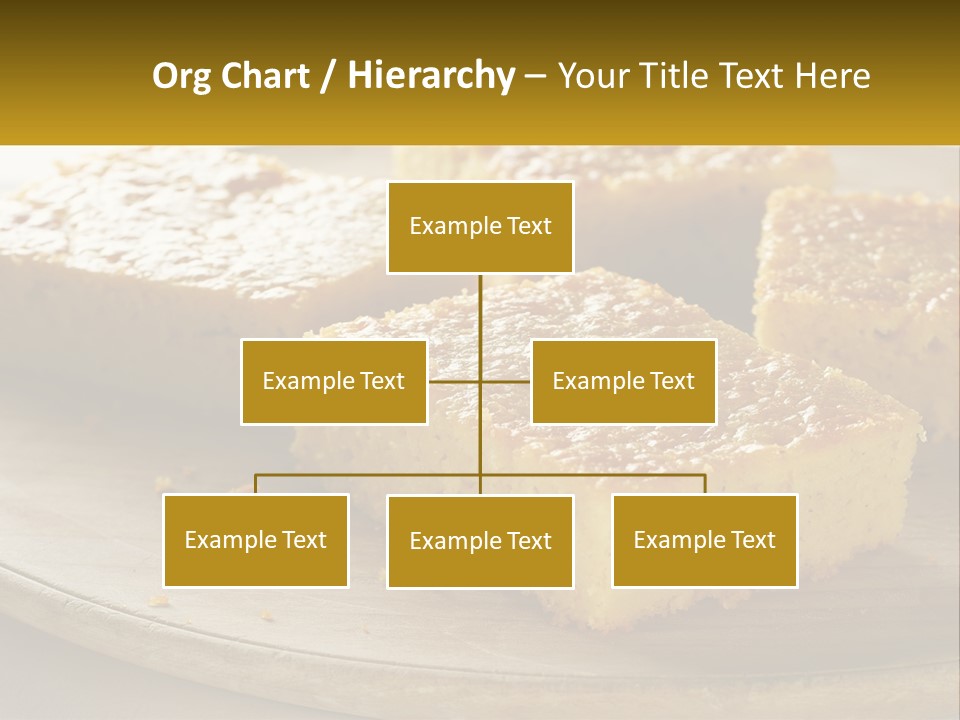 Org Chart / Hierarchy – Your Title Text Here

Example Text

Example Text

Example Text

Example Text

Example Text

Example Text